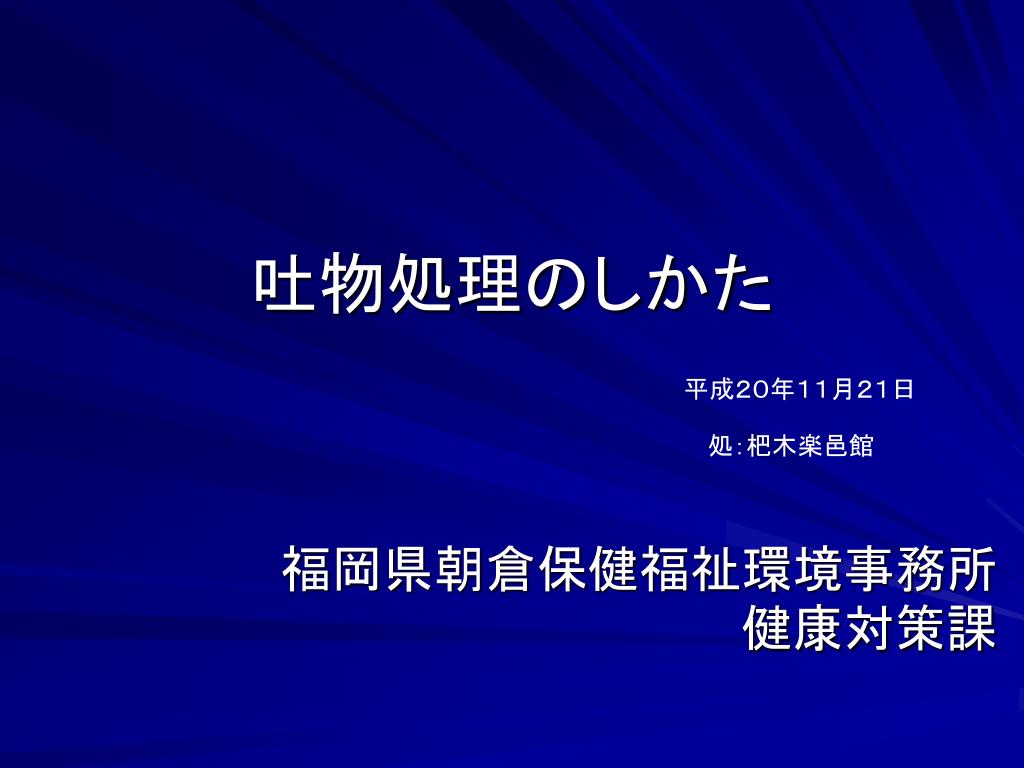 吐物処理のしかた

平成20年11月21日

処：杷木楽邑館

福岡県朝倉保健福祉環境事務所
健康対策課